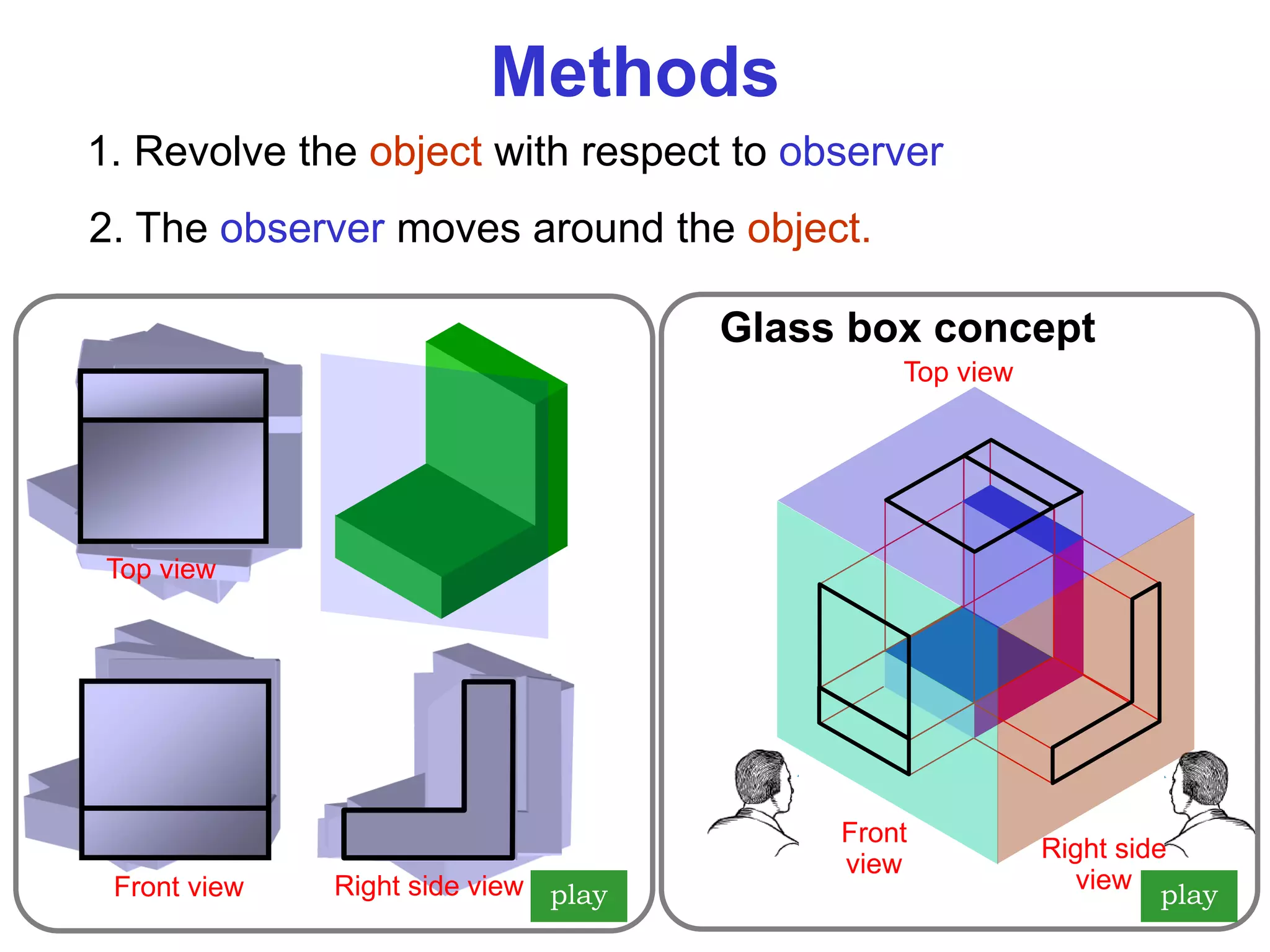 Methods

1. Revolve the object with respect to observer

2. The observer moves around the object.

Top view

Front view

Right side view

play

Glass box concept

Top view

Front view

Right side view

play